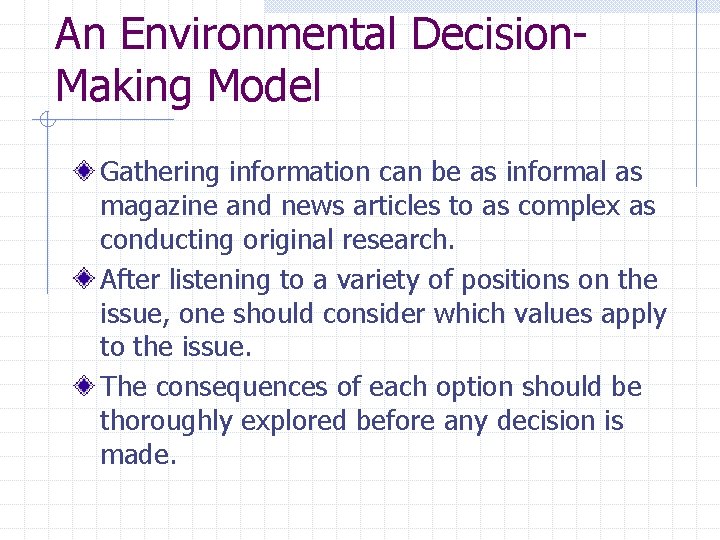 An Environmental Decision-Making Model

Gathering information can be as informal as magazine and news articles to as complex as conducting original research.

After listening to a variety of positions on the issue, one should consider which values apply to the issue.

The consequences of each option should be thoroughly explored before any decision is made.